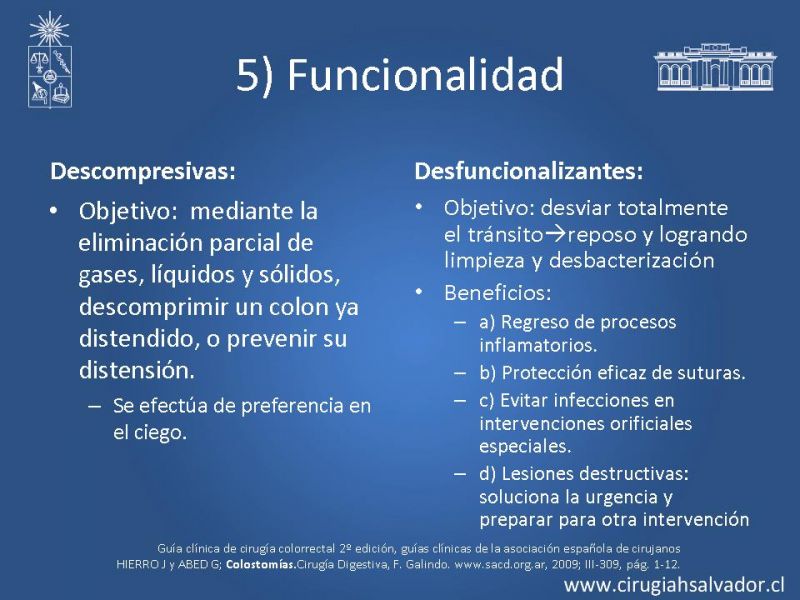 5) Funcionalidad

Descompresivas:

• Objetivo: mediante la eliminación parcial de gases, líquidos y sólidos, descomprimir un colon ya distendido, o prevenir su distensión.
– Se efectúa de preferencia en el ciego.

Desfuncionalizantes:

• Objetivo: desviar totalmente el tránsito→reposo y logrando limpieza y desbacterización
• Beneficios:
– a) Regreso de procesos inflamatorios.
– b) Protección eficaz de suturas.
– c) Evitar infecciones en intervenciones orificiales especiales.
– d) Lesiones destructivas: soluciona la urgencia y preparar para otra intervención

Guía clínica de cirugía colorrectal 2º edición, guías clínicas de la asociación española de cirujanos
HIERRO J y ABED G; Colostomías.Cirugía Digestiva, F. Galindo. www.sacd.org.ar, 2009; III-309, pág. 1-12.

www.cirugiahsalvador.cl